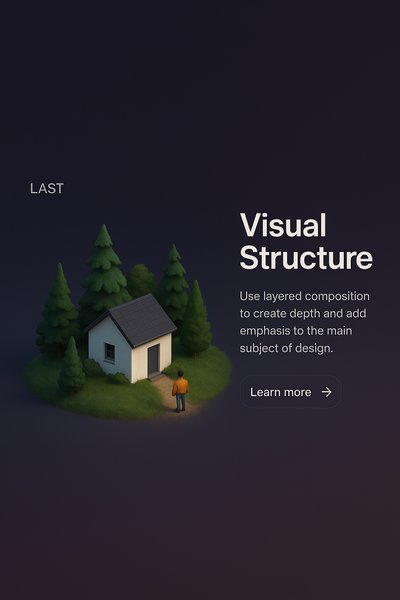 LAST

Visual Structure

Use layered composition to create depth and add emphasis to the main subject of design.

Learn more →